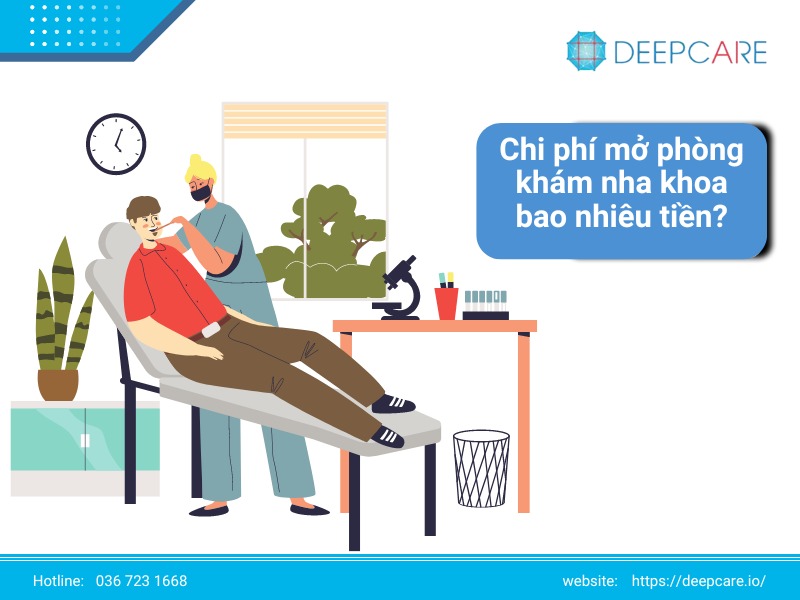 DEEPCARE

Chi phí mở phòng khám nha khoa bao nhiêu tiền?

Hotline: 036 723 1668

website: https://deepcare.io/